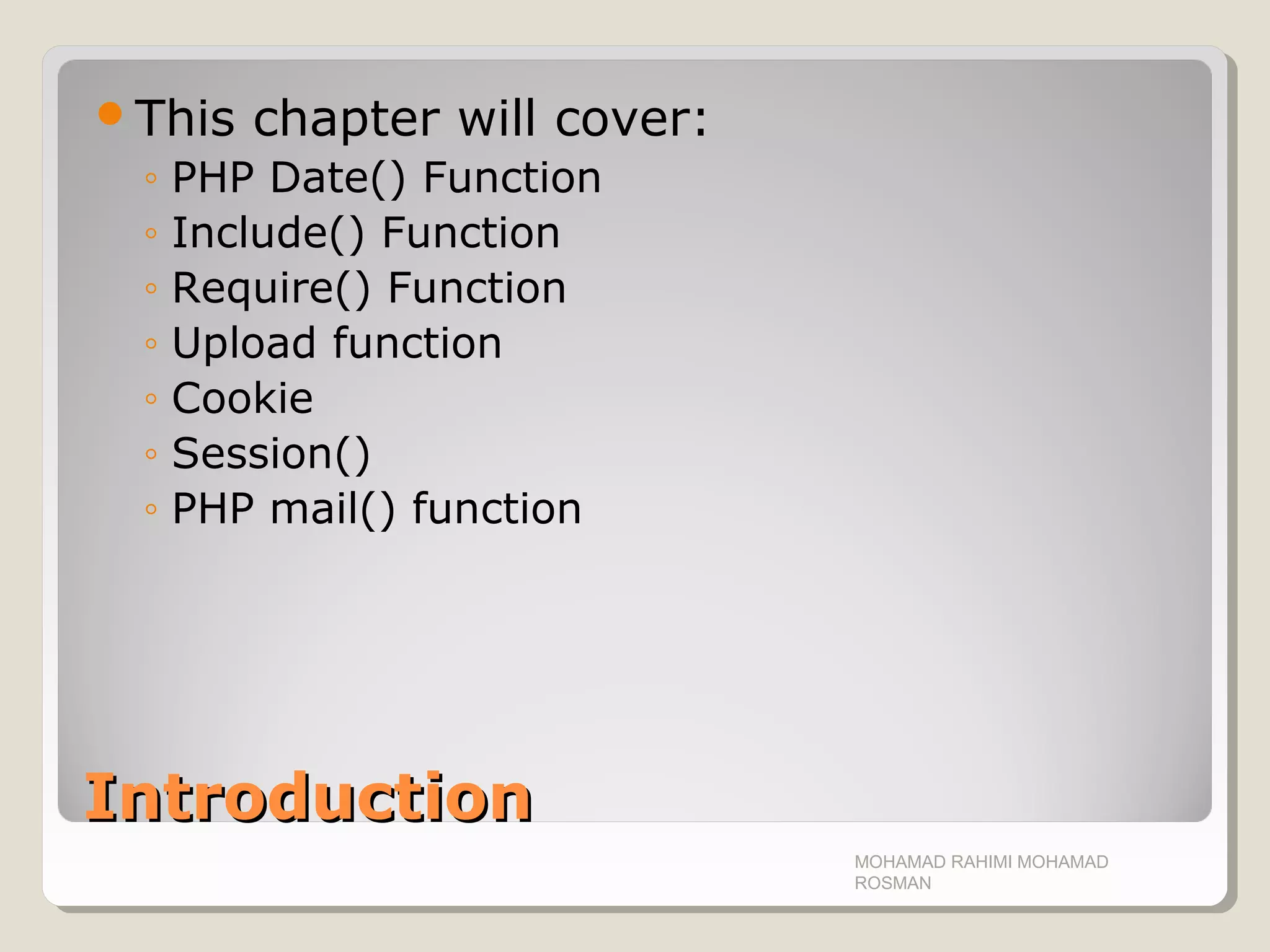 • This chapter will cover:
◦ PHP Date() Function
◦ Include() Function
◦ Require() Function
◦ Upload function
◦ Cookie
◦ Session()
◦ PHP mail() function

Introduction

MOHAMAD RAHIMI MOHAMAD ROSMAN